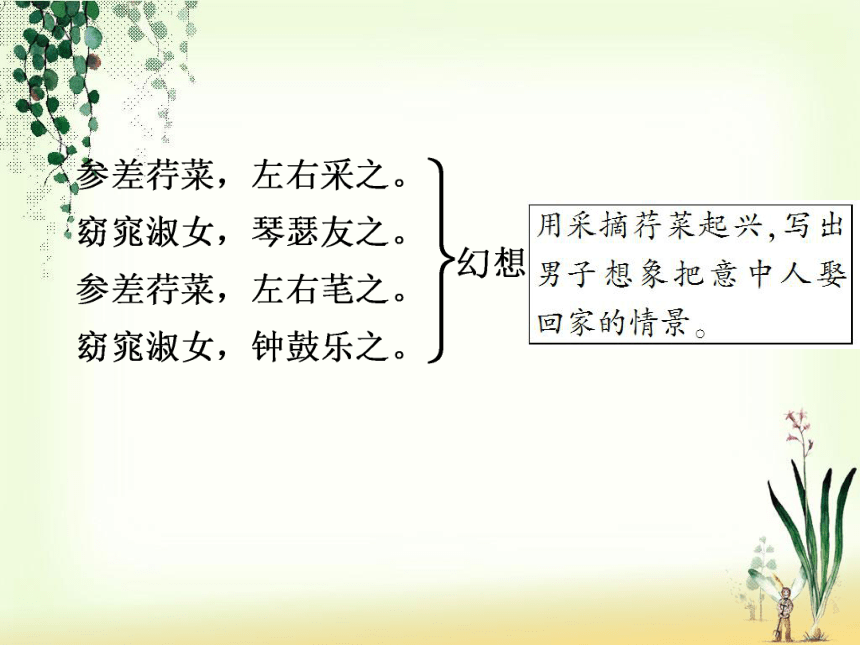 参差荇菜，左右采之。
窈窕淑女，琴瑟友之。
参差荇菜，左右芼之。
窈窕淑女，钟鼓乐之。

幻想

用采摘荇菜起兴,写出男子想象把意中人娶回家的情景。